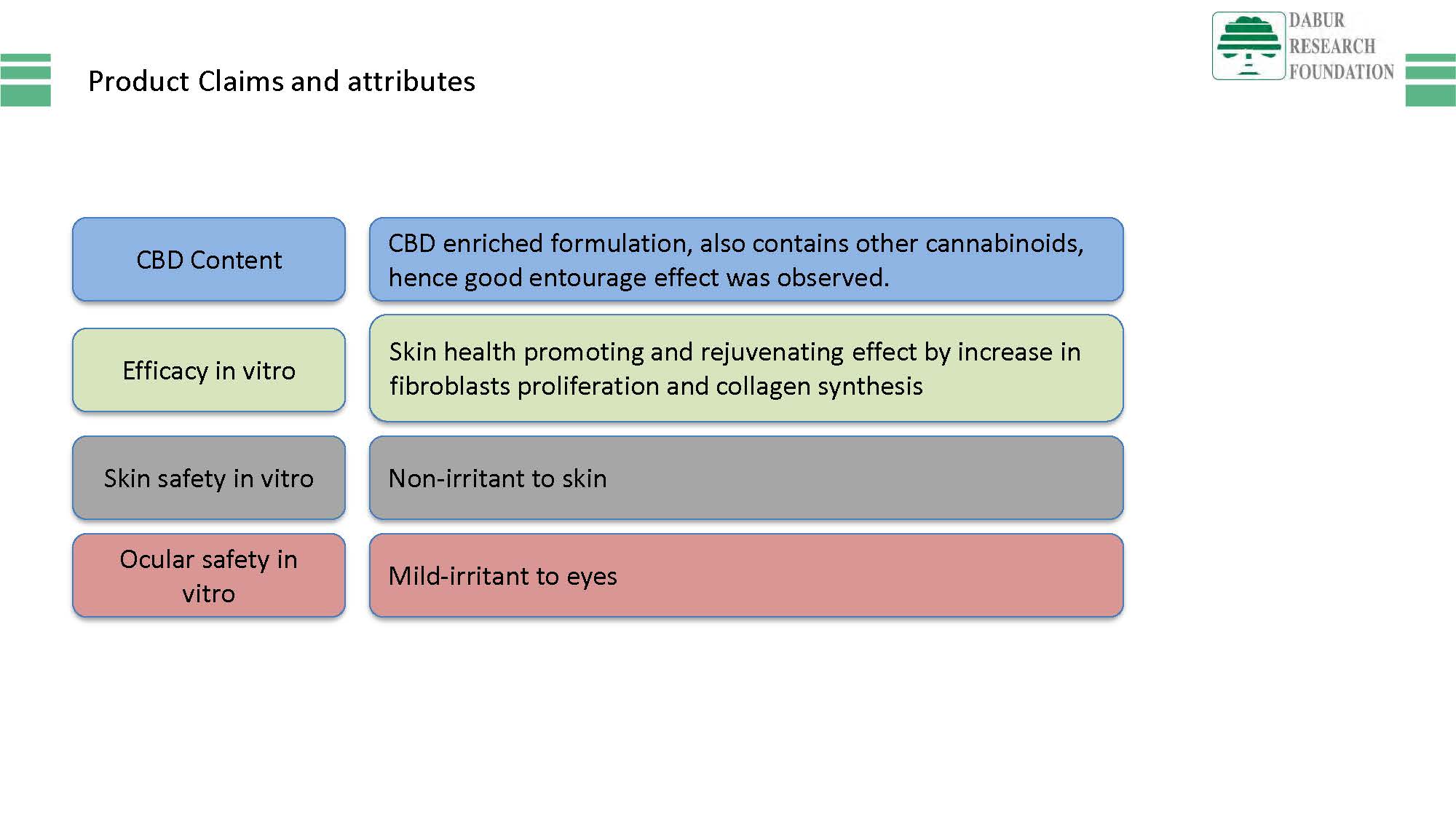 Product Claims and attributes

DABUR
RESEARCH
FOUNDATION

CBD Content

CBD enriched formulation, also contains other cannabinoids, hence good entourage effect was observed.

Efficacy in vitro

Skin health promoting and rejuvenating effect by increase in fibroblasts proliferation and collagen synthesis

Skin safety in vitro

Non-irritant to skin

Ocular safety in vitro

Mild-irritant to eyes